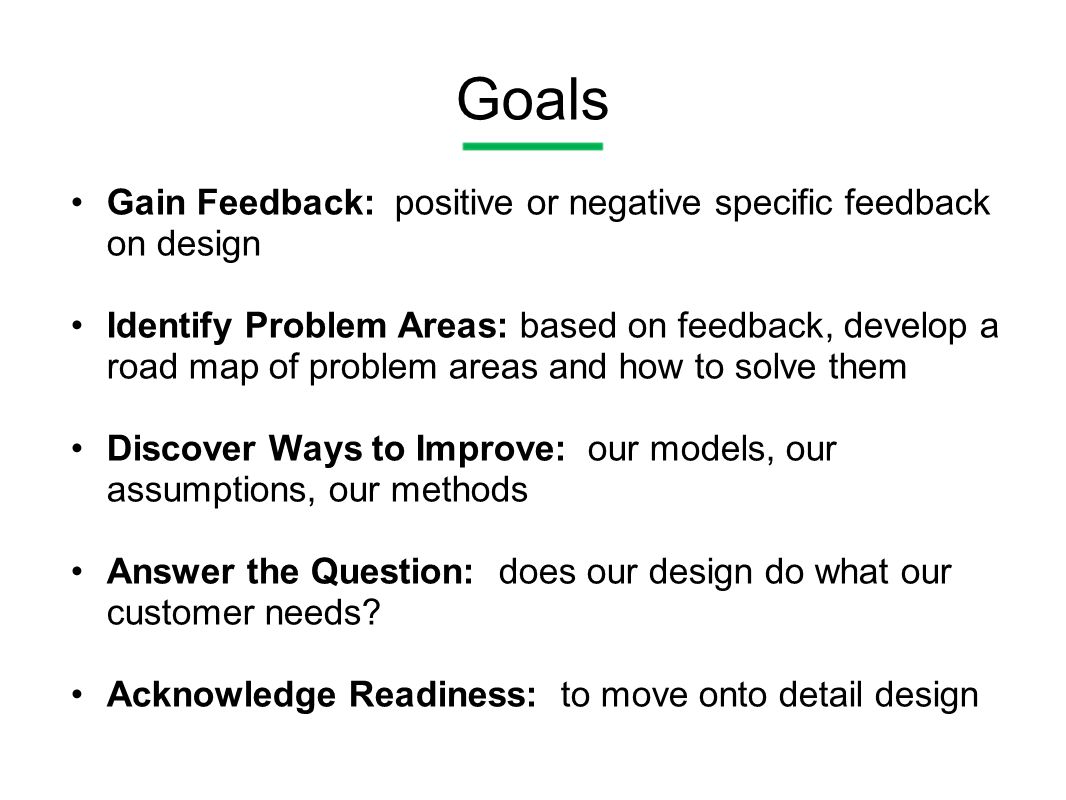 Goals

• Gain Feedback: positive or negative specific feedback on design

• Identify Problem Areas: based on feedback, develop a road map of problem areas and how to solve them

• Discover Ways to Improve: our models, our assumptions, our methods

• Answer the Question: does our design do what our customer needs?

• Acknowledge Readiness: to move onto detail design